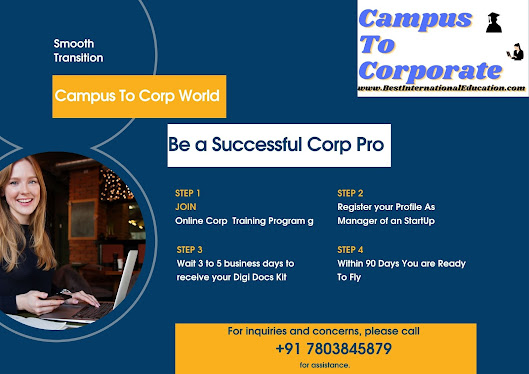 Smooth Transition

Campus To Corp World

Campus To Corporate
www.BestInternationalEducation.com

Be a Successful Corp Pro

STEP 1
JOIN
Online Corp Training Program g

STEP 2
Register your Profile As Manager of an StartUp

STEP 3
Wait 3 to 5 business days to receive your Digi Docs Kit

STEP 4
Within 90 Days You are Ready To Fly

For inquiries and concerns, please call
+91 7803845879
for assistance.